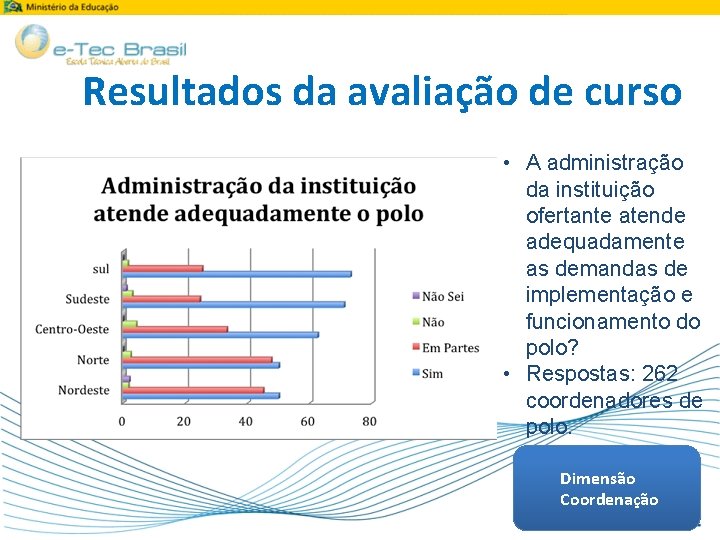 Ministério da Educação

e-Tec Brasil
Escola Técnica Aberta do Brasil

Resultados da avaliação de curso

Administração da instituição atende adequadamente o polo

sul
Sudeste
Centro-Oeste
Norte
Nordeste

0 20 40 60 80

Não Sei
Não
Em Partes
Sim

• A administração da instituição ofertante atende adequadamente as demandas de implementação e funcionamento do polo?
• Respostas: 262 coordenadores de polo.

Dimensão Coordenação